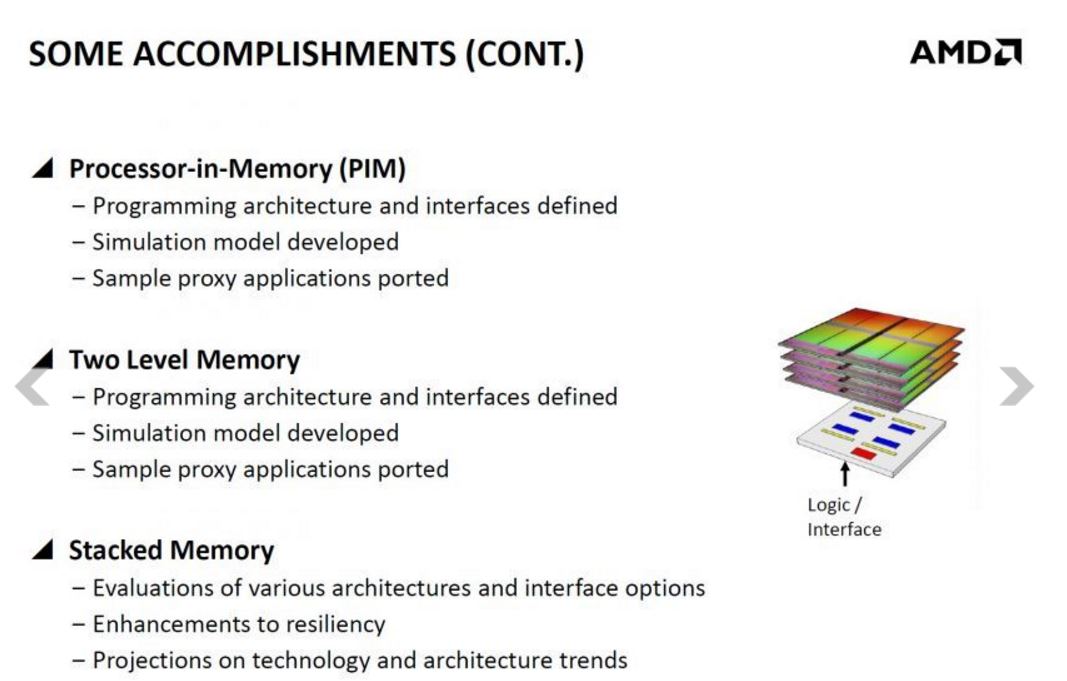 SOME ACCOMPLISHMENTS (CONT.)

AMD

Processor-in-Memory (PIM)
– Programming architecture and interfaces defined
– Simulation model developed
– Sample proxy applications ported

Two Level Memory
– Programming architecture and interfaces defined
– Simulation model developed
– Sample proxy applications ported

Stacked Memory
– Evaluations of various architectures and interface options
– Enhancements to resiliency
– Projections on technology and architecture trends

Logic / Interface